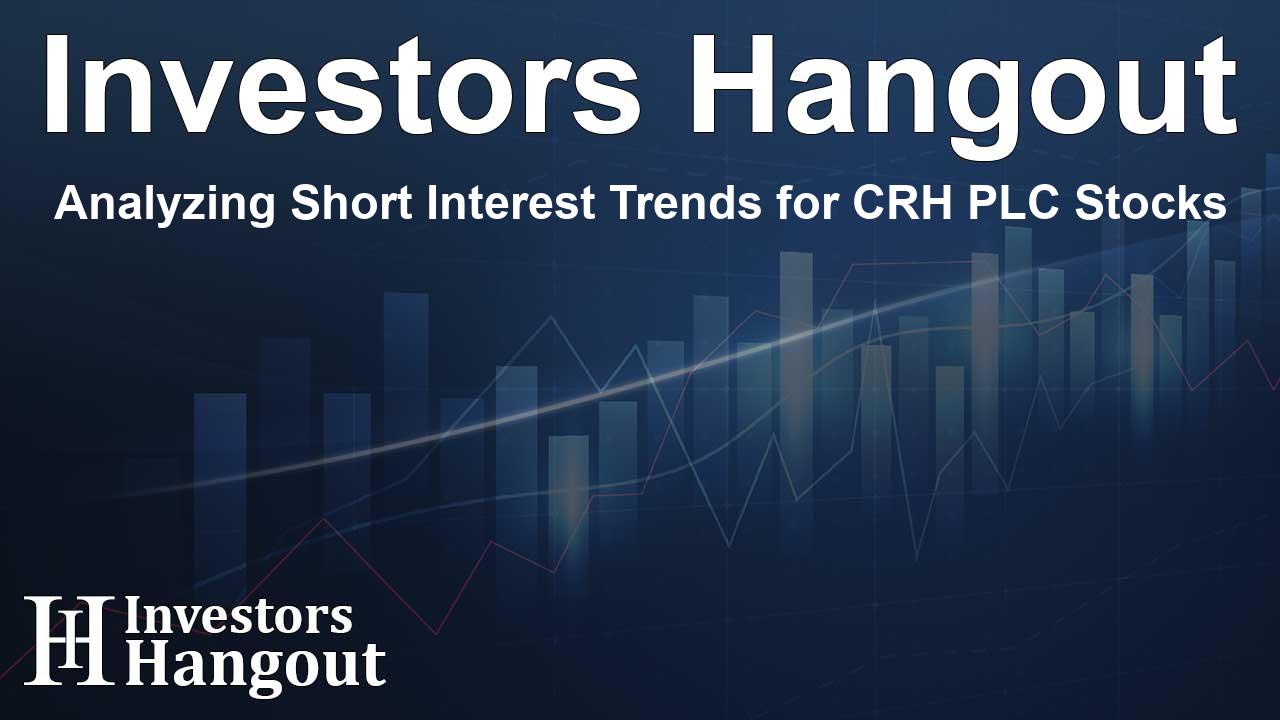 Investors Hangout

Analyzing Short Interest Trends for CRH PLC Stocks

IH Investors Hangout